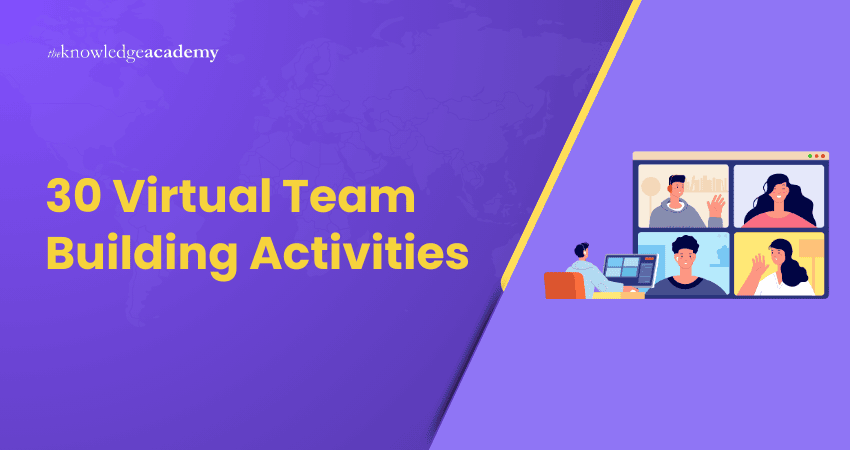 theknowledgeacademy

30 Virtual Team Building Activities